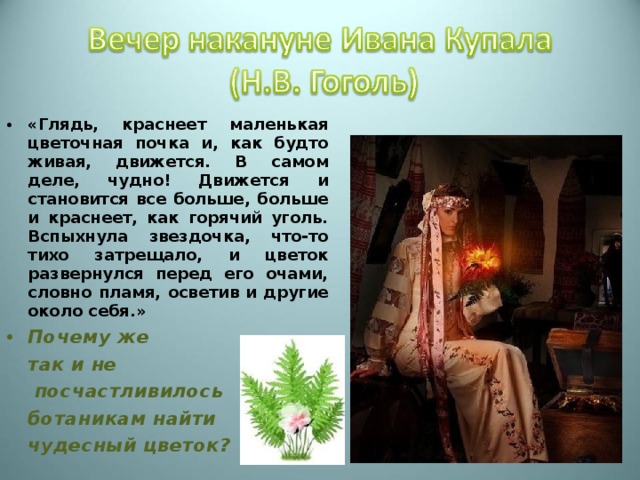 Вечер накануне Ивана Купала (Н.В. Гоголь)

• «Глядь, краснеет маленькая цветочная почка и, как будто живая, движется. В самом деле, чудно! Движется и становится все больше, больше и краснеет, как горячий уголь. Вспыхнула звездочка, что-то тихо затрещало, и цветок развернулся перед его очами, словно пламя, осветив и другие около себя.»

• Почему же так и не посчастливилось ботаникам найти чудесный цветок?